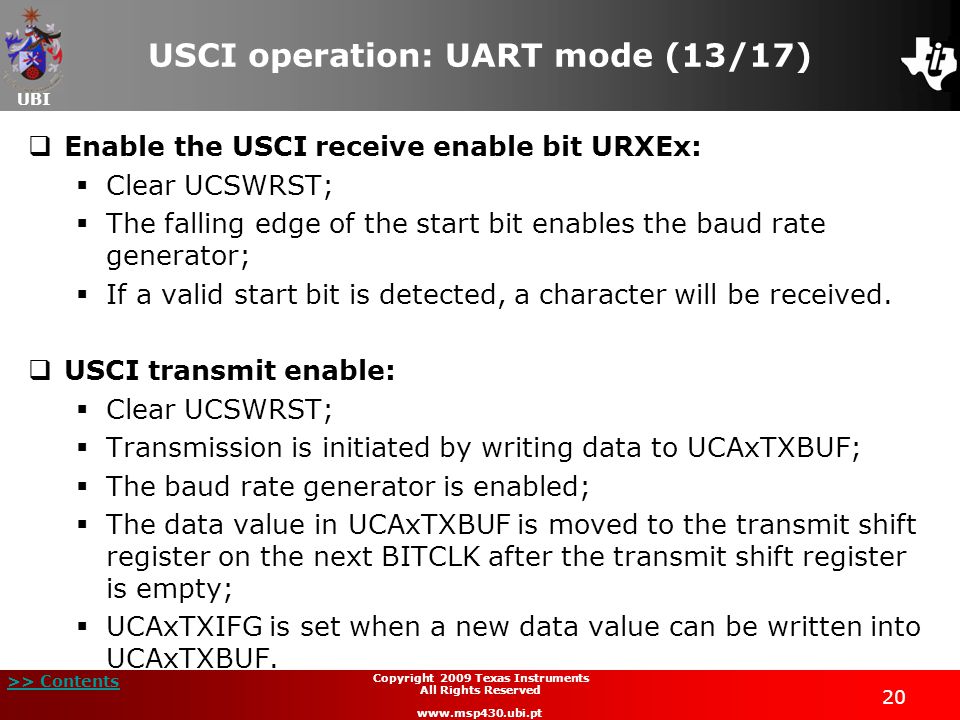 UBI

USCI operation: UART mode (13/17)

❑ Enable the USCI receive enable bit URXEx:
▪ Clear UCSWRST;
▪ The falling edge of the start bit enables the baud rate generator;
▪ If a valid start bit is detected, a character will be received.

❑ USCI transmit enable:
▪ Clear UCSWRST;
▪ Transmission is initiated by writing data to UCAxTXBUF;
▪ The baud rate generator is enabled;
▪ The data value in UCAxTXBUF is moved to the transmit shift register on the next BITCLK after the transmit shift register is empty;
▪ UCAxTXIFG is set when a new data value can be written into UCAxTXBUF.

>> Contents

Copyright 2009 Texas Instruments
All Rights Reserved

www.msp430.ubi.pt

20